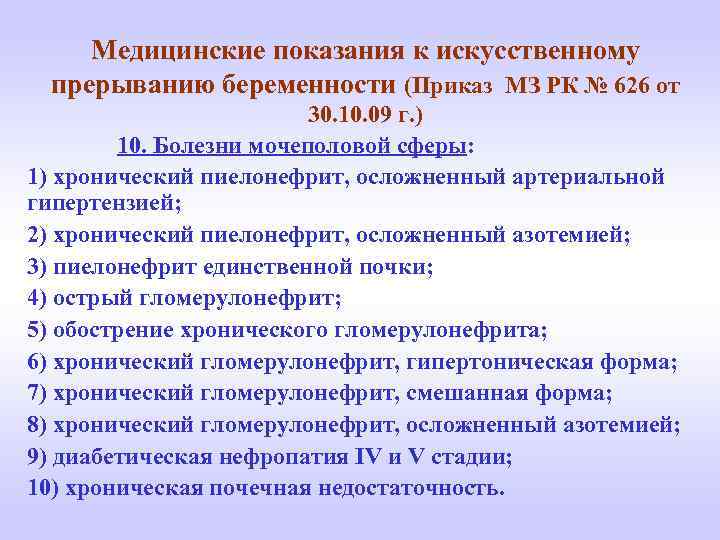 Медицинские показания к искусственному прерыванию беременности (Приказ МЗ РК № 626 от 30.10.09 г.)

10. Болезни мочеполовой сферы:

1) хронический пиелонефрит, осложненный артериальной гипертензией;

2) хронический пиелонефрит, осложненный азотемией;

3) пиелонефрит единственной почки;

4) острый гломерулонефрит;

5) обострение хронического гломерулонефрита;

6) хронический гломерулонефрит, гипертоническая форма;

7) хронический гломерулонефрит, смешанная форма;

8) хронический гломерулонефрит, осложненный азотемией;

9) диабетическая нефропатия IV и V стадии;

10) хроническая почечная недостаточность.